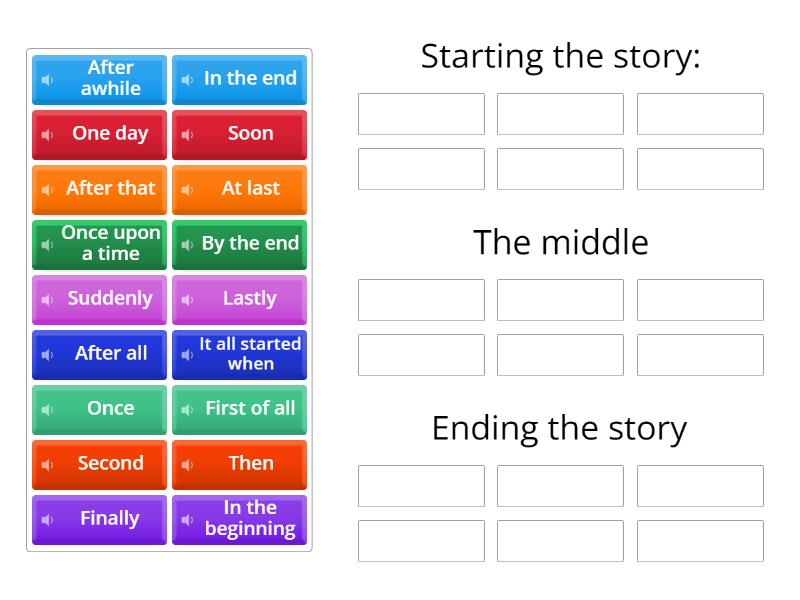 After awhile
In the end
One day
Soon
After that
At last
Once upon a time
By the end
Suddenly
Lastly
After all
It all started when
Once
First of all
Second
Then
Finally
In the beginning

Starting the story:

The middle

Ending the story